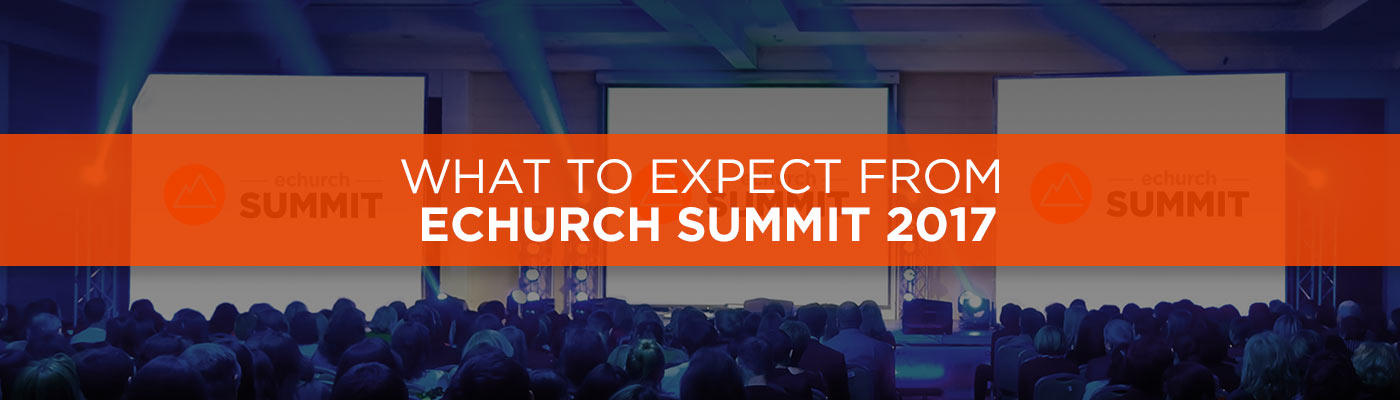 echurch
SUMMIT

WHAT TO EXPECT FROM
ECHURCH SUMMIT 2017

echurch
SUMMIT